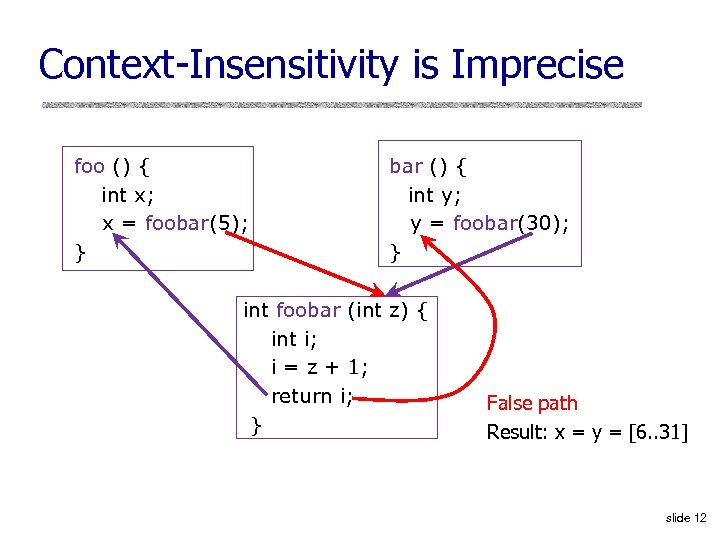 Context-Insensitivity is Imprecise

foo () {
int x;
x = foobar(5);
}

bar () {
int y;
y = foobar(30);
}

int foobar (int z) {
int i;
i = z + 1;
return i;
}

False path

Result: x = y = [6..31]

slide 12